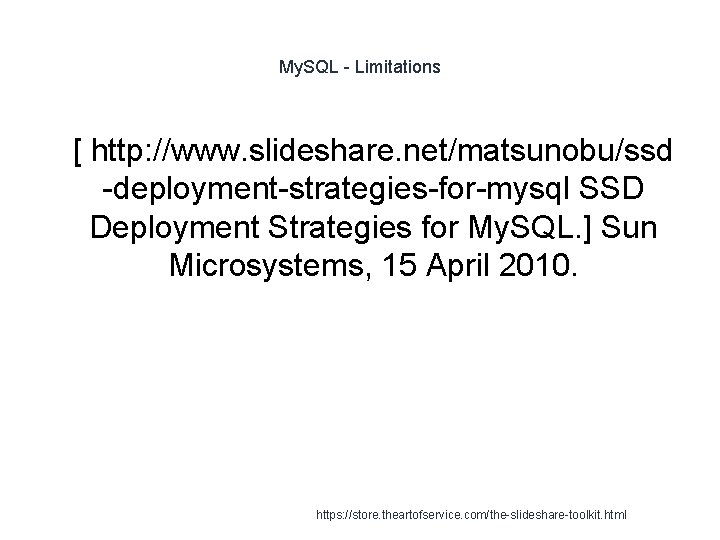 MySQL - Limitations

[ http://www.slideshare.net/matsunobu/ssd-deployment-strategies-for-mysql SSD Deployment Strategies for MySQL.] Sun Microsystems, 15 April 2010.

https://store.theartofservice.com/the-slideshare-toolkit.html